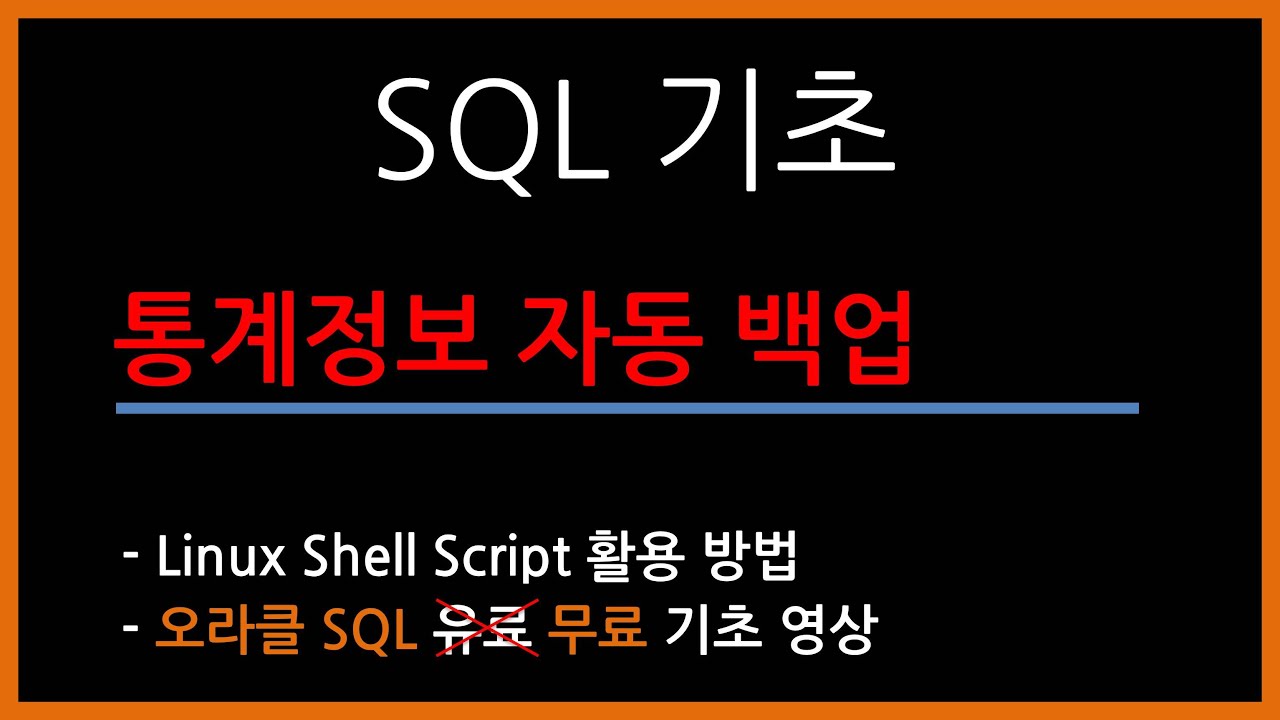 SQL 기초

통계정보 자동 백업

- Linux Shell Script 활용 방법
- 오라클 SQL 유료 무료 기초 영상